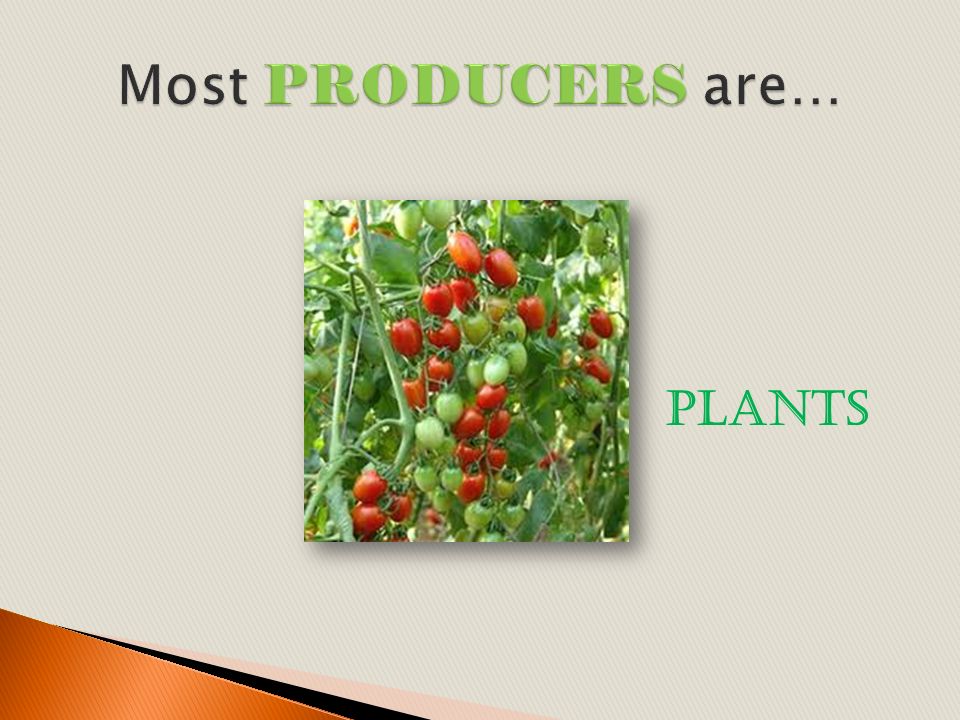 Most PRODUCERS are…

PLANTS